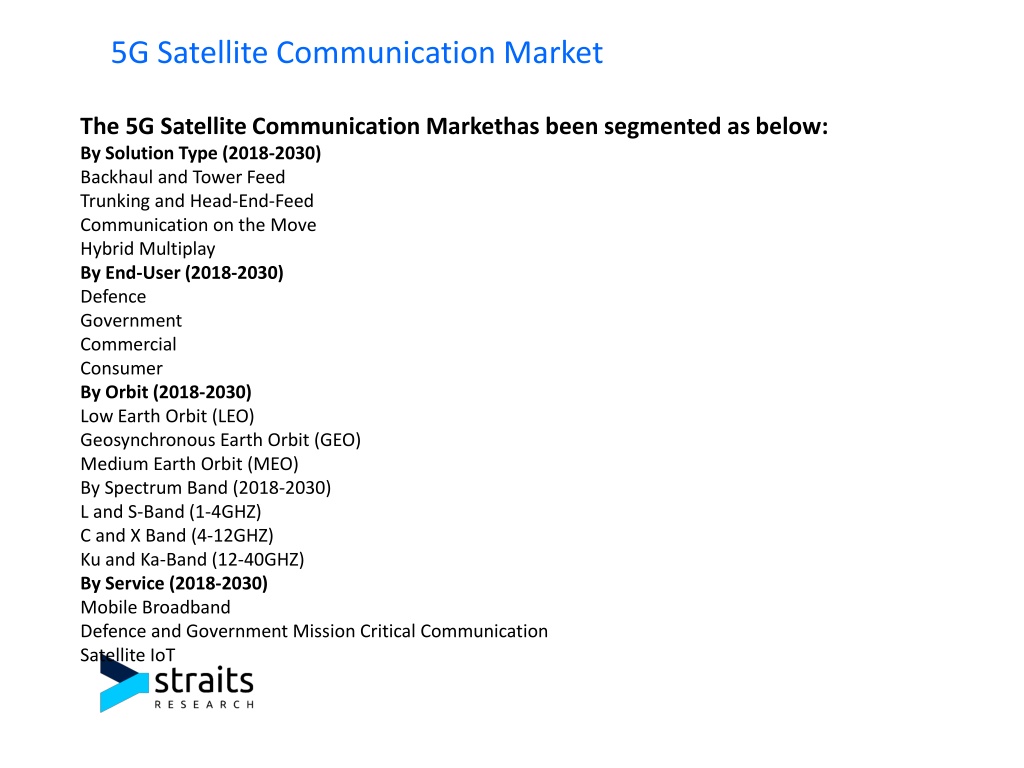 5G Satellite Communication Market

The 5G Satellite Communication Markethas been segmented as below:
By Solution Type (2018-2030)
Backhaul and Tower Feed
Trunking and Head-End-Feed
Communication on the Move
Hybrid Multiplay
By End-User (2018-2030)
Defence
Government
Commercial
Consumer
By Orbit (2018-2030)
Low Earth Orbit (LEO)
Geosynchronous Earth Orbit (GEO)
Medium Earth Orbit (MEO)
By Spectrum Band (2018-2030)
L and S-Band (1-4GHZ)
C and X Band (4-12GHZ)
Ku and Ka-Band (12-40GHZ)
By Service (2018-2030)
Mobile Broadband
Defence and Government Mission Critical Communication
Satellite IoT

straits
RESEARCH